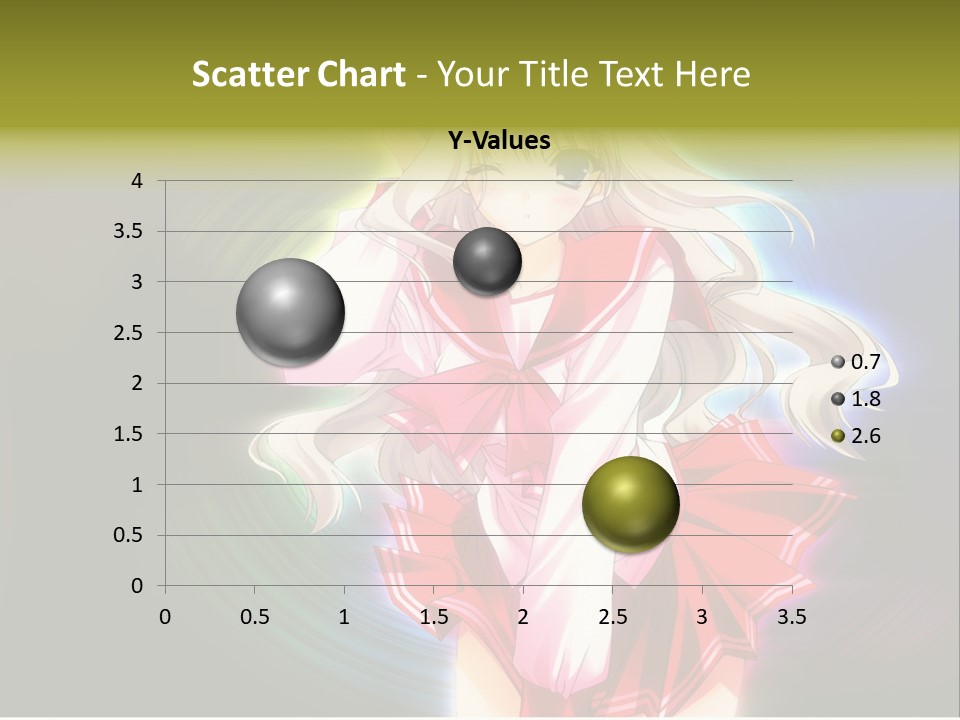 Scatter Chart - Your Title Text Here

Y-Values

4
3.5
3
2.5
2
1.5
1
0.5
0

0 0.5 1 1.5 2 2.5 3 3.5

0.7
1.8
2.6